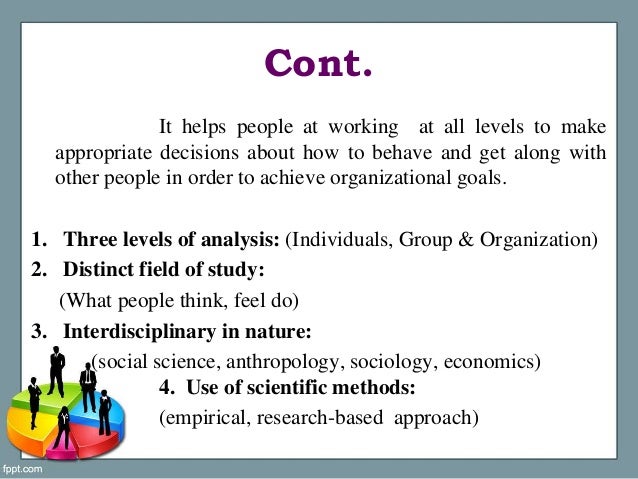 Cont.

It helps people at working at all levels to make appropriate decisions about how to behave and get along with other people in order to achieve organizational goals.

1. Three levels of analysis: (Individuals, Group & Organization)
2. Distinct field of study:
(What people think, feel do)
3. Interdisciplinary in nature:
(social science, anthropology, sociology, economics)
4. Use of scientific methods:
(empirical, research-based approach)

fppt.com